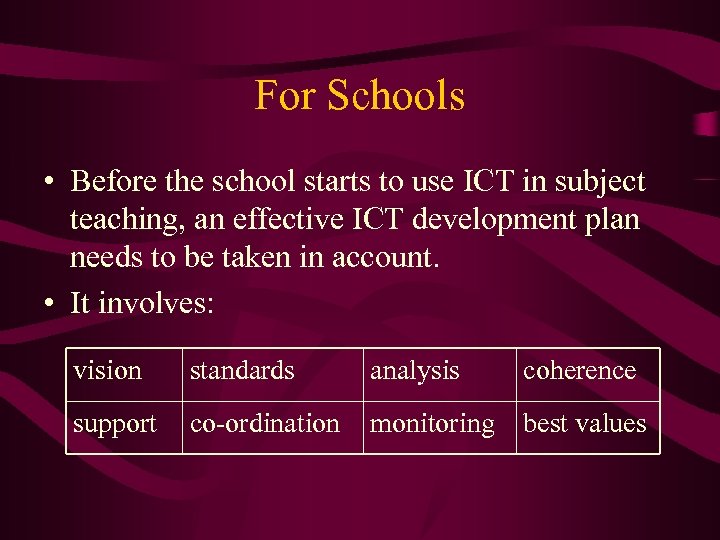 For Schools

• Before the school starts to use ICT in subject teaching, an effective ICT development plan needs to be taken in account.

• It involves:

| vision | standards | analysis | coherence |
|---|---|---|---|
| support | co-ordination | monitoring | best values |